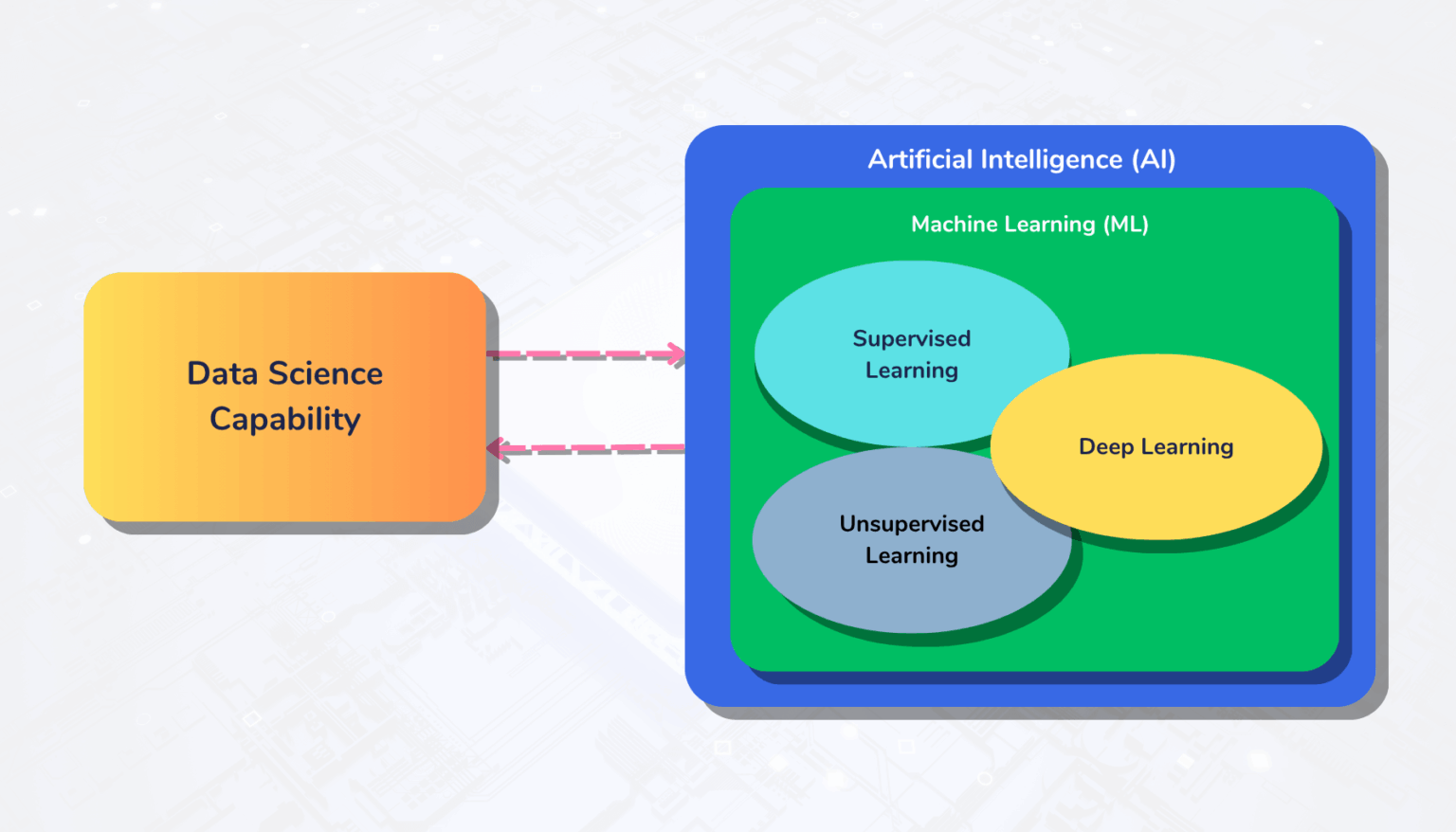 Data Science Capability

Artificial Intelligence (AI)

Machine Learning (ML)

Supervised Learning

Deep Learning

Unsupervised Learning